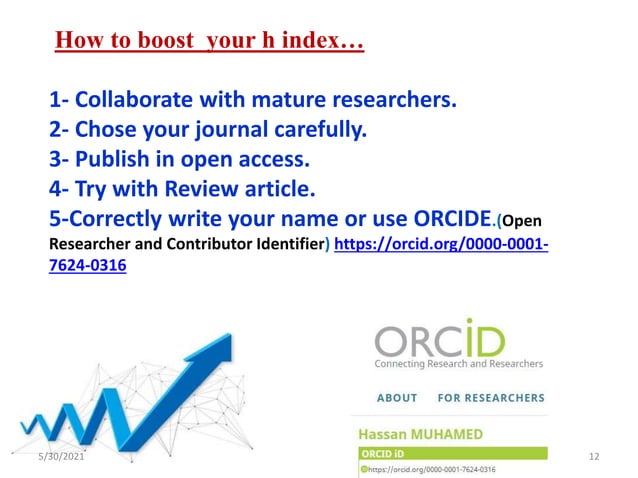 How to boost your h index…

1- Collaborate with mature researchers.
2- Chose your journal carefully.
3- Publish in open access.
4- Try with Review article.
5-Correctly write your name or use ORCIDE.(Open Researcher and Contributor Identifier) https://orcid.org/0000-0001-7624-0316

ORCID
Connecting Research and Researchers

ABOUT FOR RESEARCHERS

Hassan MUHAMED

ORCID iD

https://orcid.org/0000-0001-7624-0316

5/30/2021

12